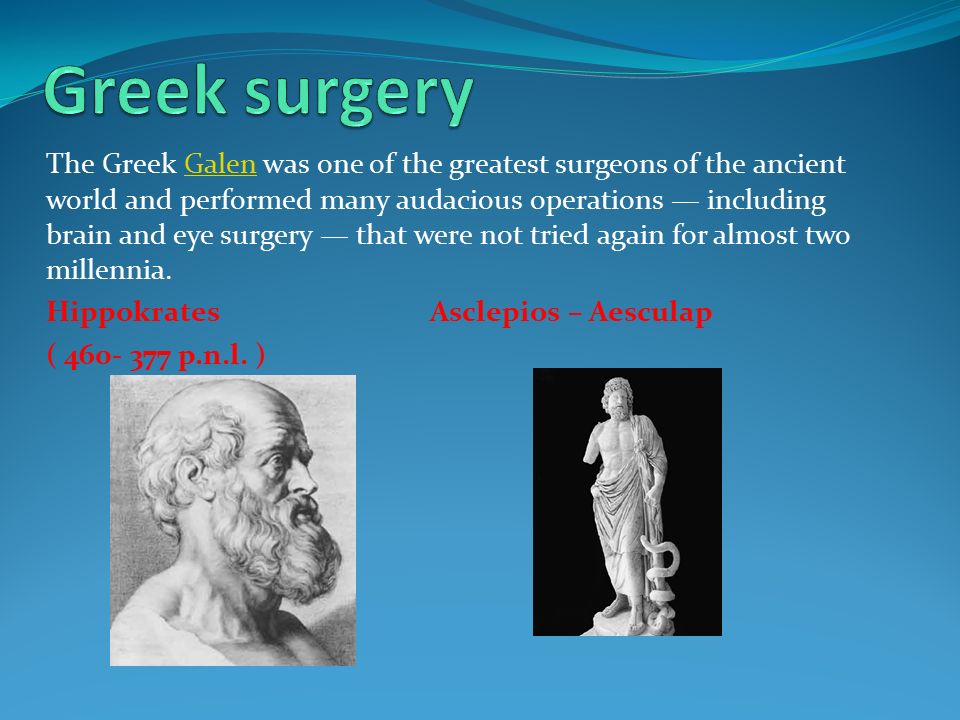 Greek surgery

The Greek Galen was one of the greatest surgeons of the ancient world and performed many audacious operations — including brain and eye surgery — that were not tried again for almost two millennia.

Hippokrates

( 460- 377 p.n.l. )

Asclepios – Aesculap